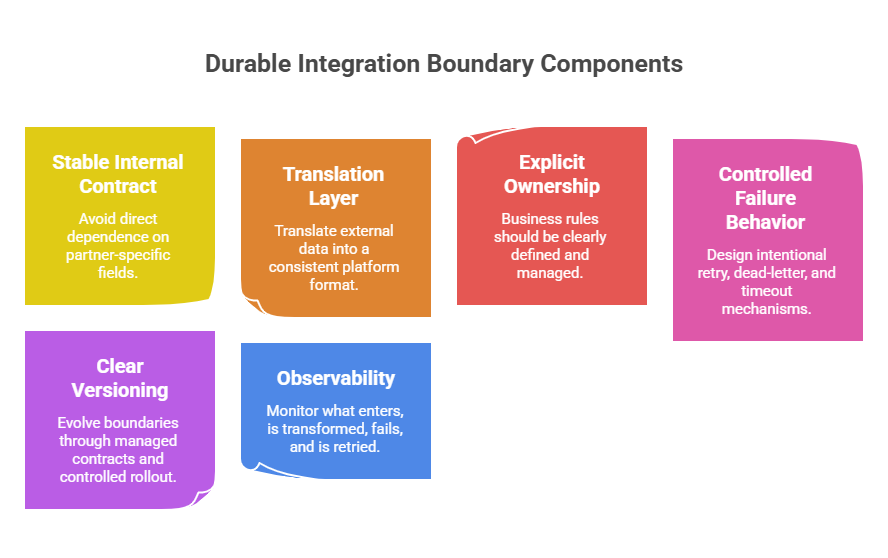 Durable Integration Boundary Components

Stable Internal Contract

Avoid direct dependence on partner-specific fields.

Translation Layer

Translate external data into a consistent platform format.

Explicit Ownership

Business rules should be clearly defined and managed.

Controlled Failure Behavior

Design intentional retry, dead-letter, and timeout mechanisms.

Clear Versioning

Evolve boundaries through managed contracts and controlled rollout.

Observability

Monitor what enters, is transformed, fails, and is retried.